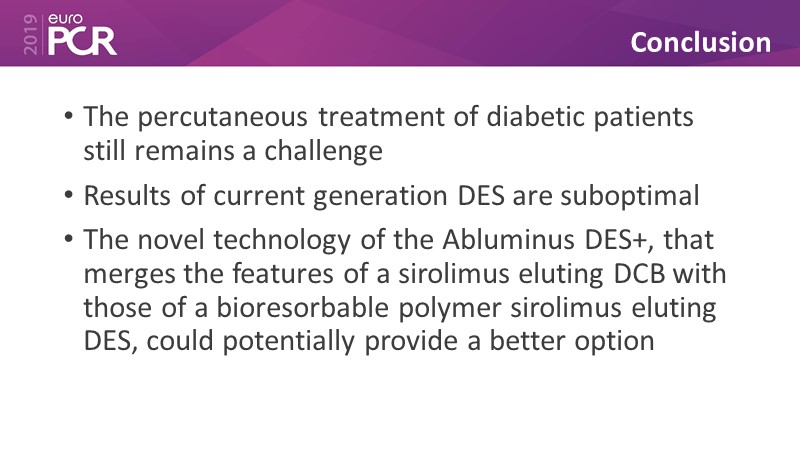 2019 euro PCR

Conclusion

• The percutaneous treatment of diabetic patients still remains a challenge

• Results of current generation DES are suboptimal

• The novel technology of the Abluminus DES+, that merges the features of a sirolimus eluting DCB with those of a bioresorbable polymer sirolimus eluting DES, could potentially provide a better option